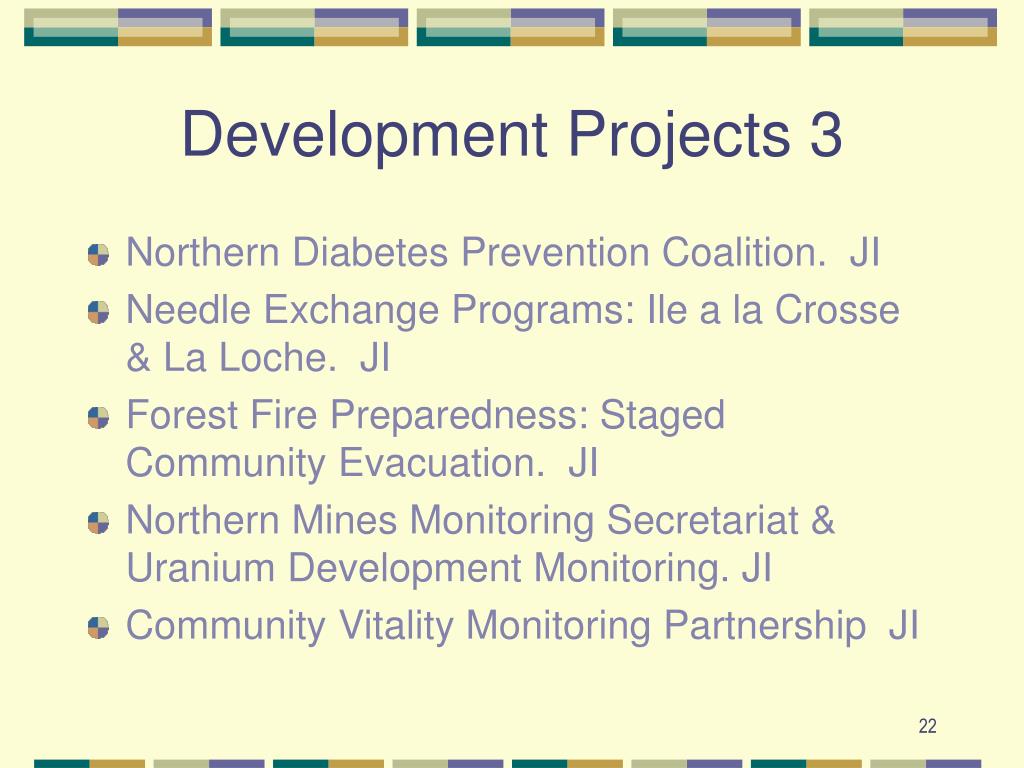 Development Projects 3

Northern Diabetes Prevention Coalition. JI

Needle Exchange Programs: Ile a la Crosse & La Loche. JI

Forest Fire Preparedness: Staged Community Evacuation. JI

Northern Mines Monitoring Secretariat & Uranium Development Monitoring. JI

Community Vitality Monitoring Partnership JI

22